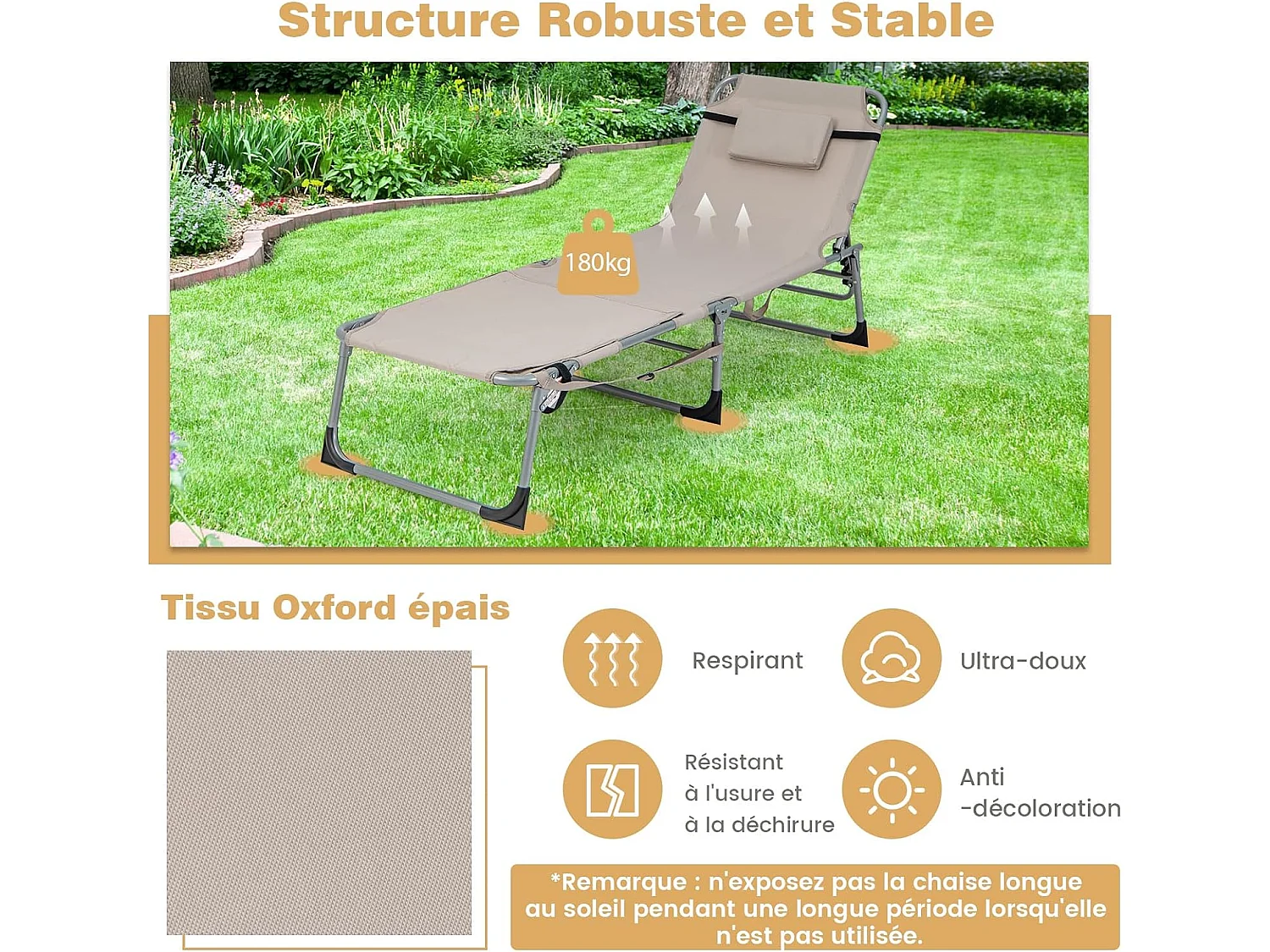 Structure Robuste et Stable

180kg

Tissu Oxford épais

Respirant

Ultra-doux

Résistant à l'usure et à la déchirure

Anti -décoloration

*Remarque : n'exposez pas la chaise longue au soleil pendant une longue période lorsqu'elle n'est pas utilisée.